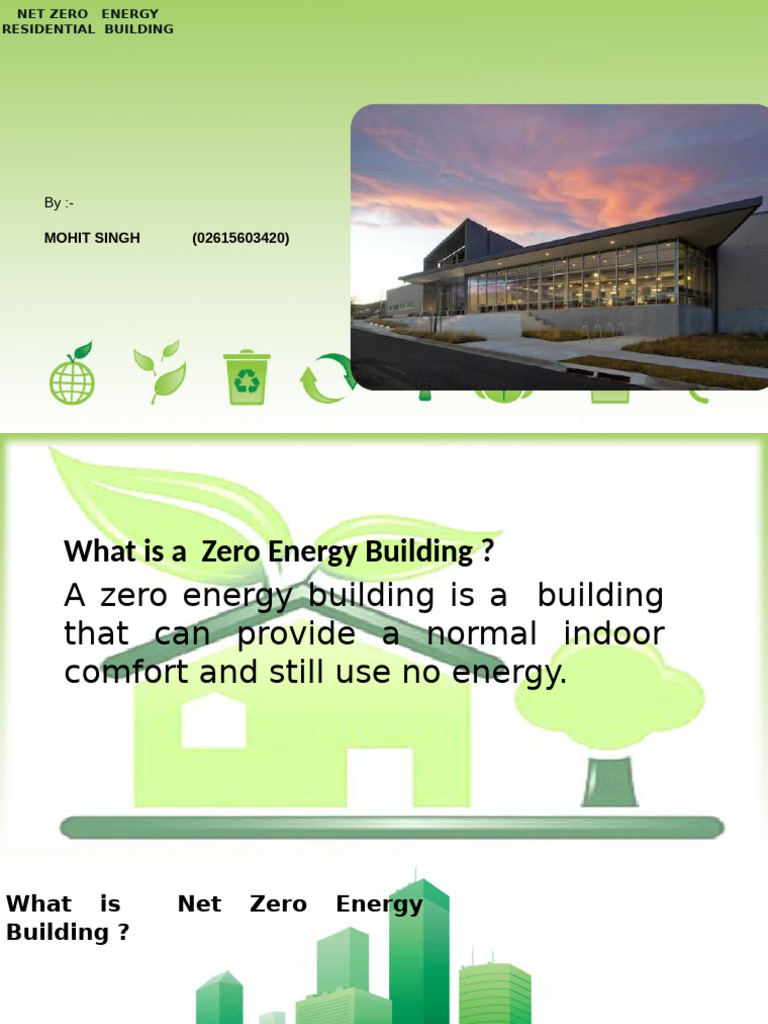 NET ZERO ENERGY
RESIDENTIAL BUILDING

By :-

MOHIT SINGH (02615603420)

What is a Zero Energy Building ?

A zero energy building is a building that can provide a normal indoor comfort and still use no energy.

What is Net Zero Energy Building ?